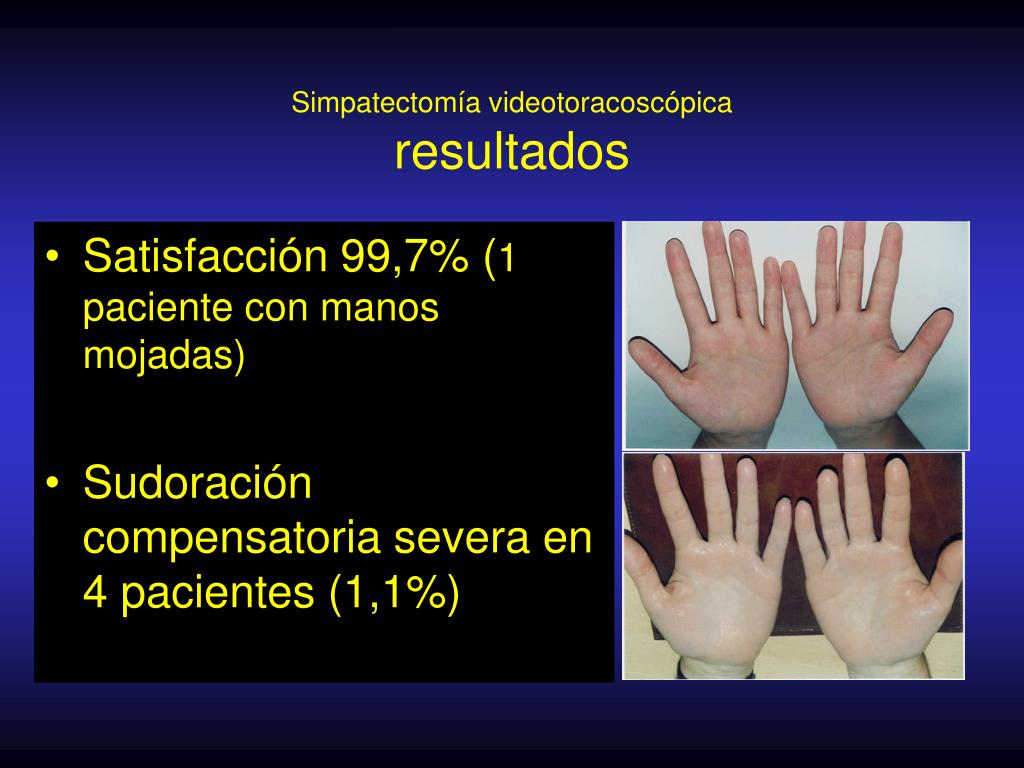 Simpatectomía videotoracoscópica
resultados

• Satisfacción 99,7% (1 paciente con manos mojadas)

• Sudoración compensatoria severa en 4 pacientes (1,1%)